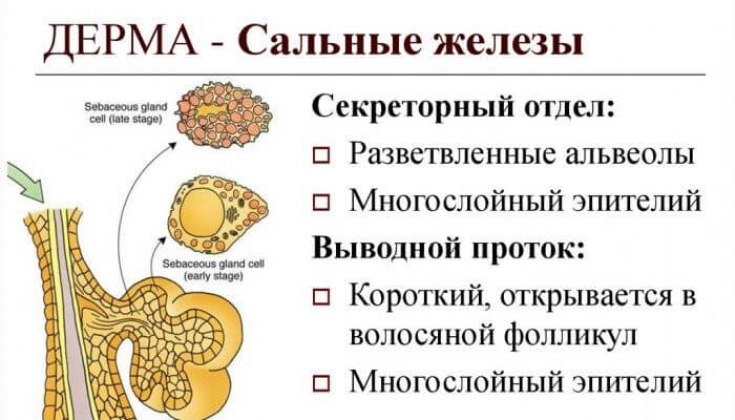 ДЕРМА - Сальные железы

Sebaceous gland cell (late stage)

Sebaceous gland cell (early stage)

Секреторный отдел:

□ Разветвленные альвеолы

□ Многослойный эпителий

Выводной проток:

□ Короткий, открывается в волосяной фолликул

□ Многослойный эпителий